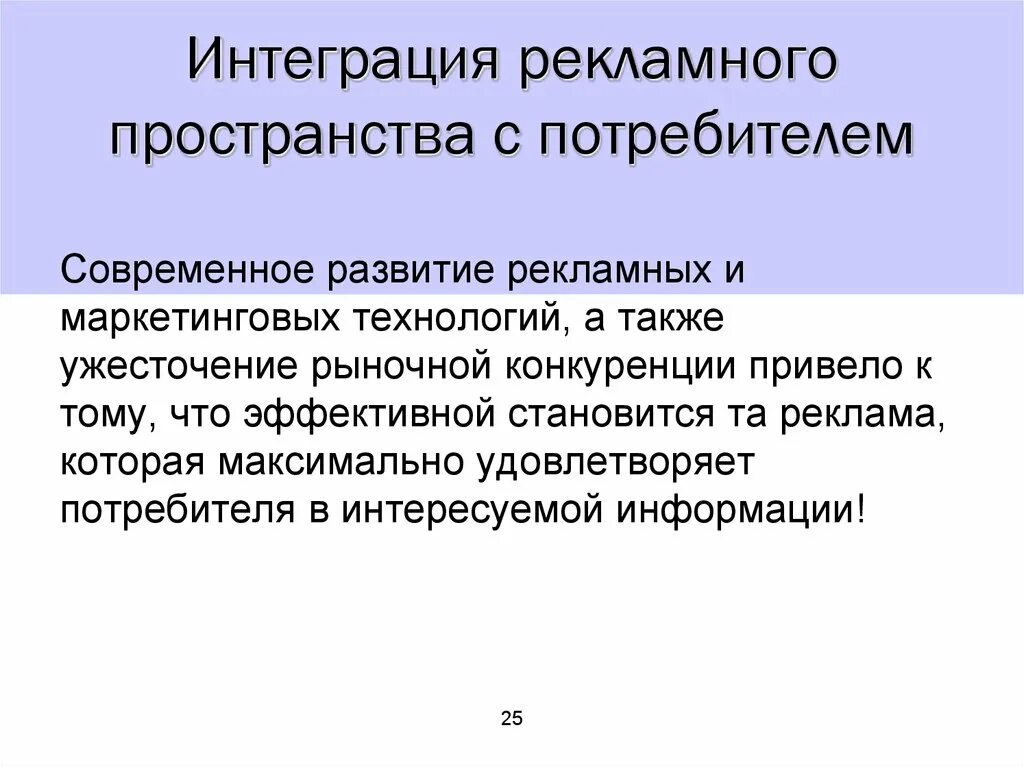 Интеграция рекламного пространства с потребителем

Современное развитие рекламных и маркетинговых технологий, а также ужесточение рыночной конкуренции привело к тому, что эффективной становится та реклама, которая максимально удовлетворяет потребителя в интересуемой информации!

25